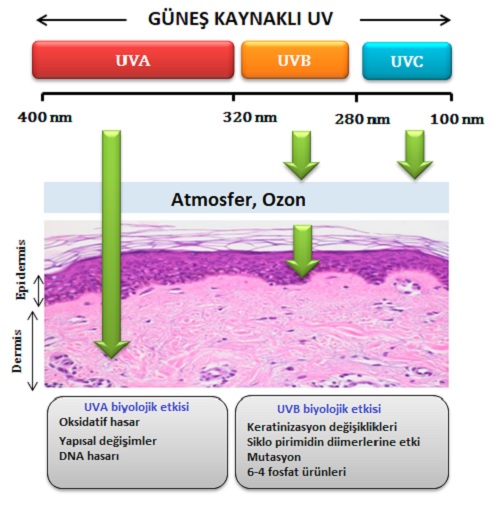 GÜNEŞ KAYNAKLI UV

UVA

UVB

UVC

400 nm

320 nm

280 nm

100 nm

Atmosfer, Ozon

Epidermis

Dermis

UVA biyolojik etkisi
Oksidatif hasar
Yapısal değişimler
DNA hasarı

UVB biyolojik etkisi
Keratinizasyon değişiklikleri
Siklo pirimidin diimerlerine etki
Mutasyon
6-4 fosfat ürünleri